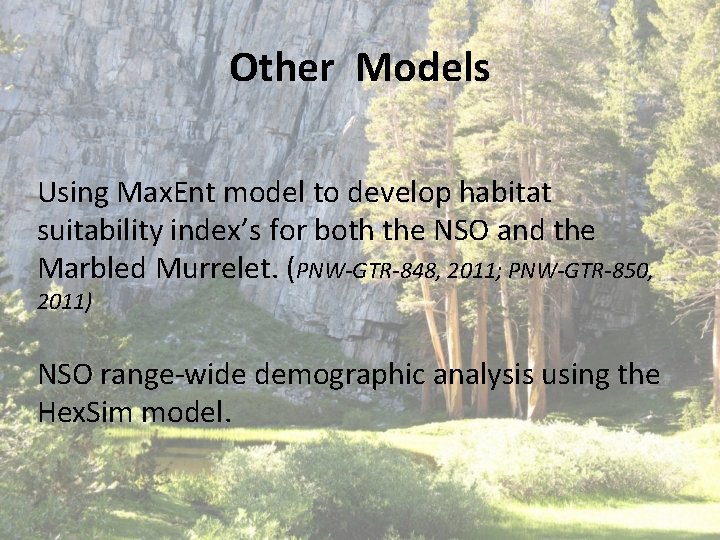 Other Models

Using MaxEnt model to develop habitat suitability index's for both the NSO and the Marbled Murrelet. (PNW-GTR-848, 2011; PNW-GTR-850, 2011)

NSO range-wide demographic analysis using the HexSim model.